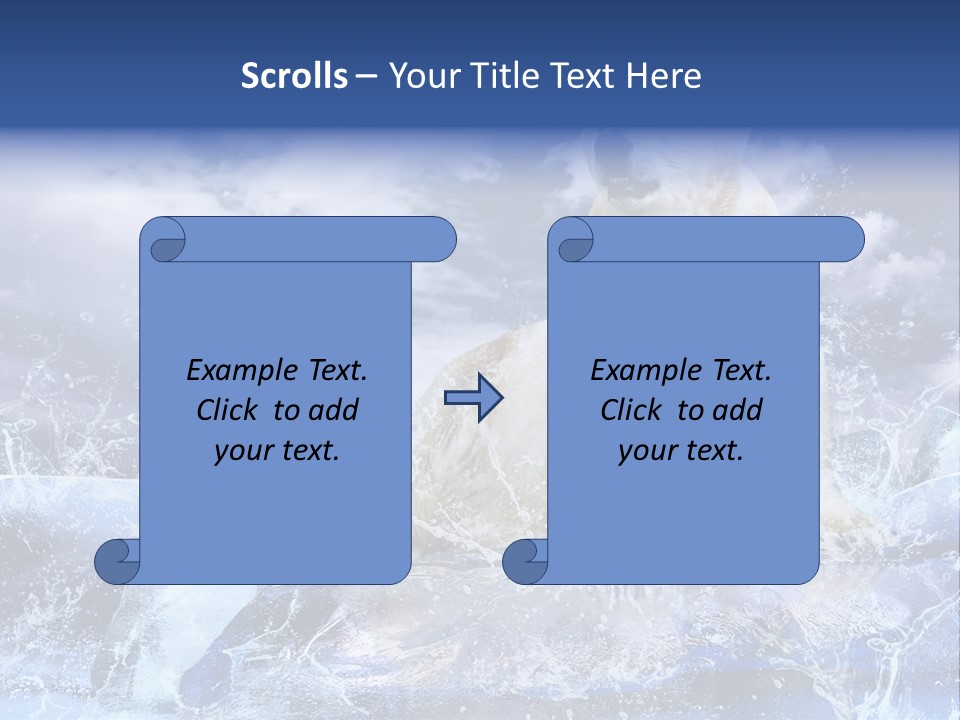 Scrolls – Your Title Text Here

Example Text. Click to add your text.

Example Text. Click to add your text.